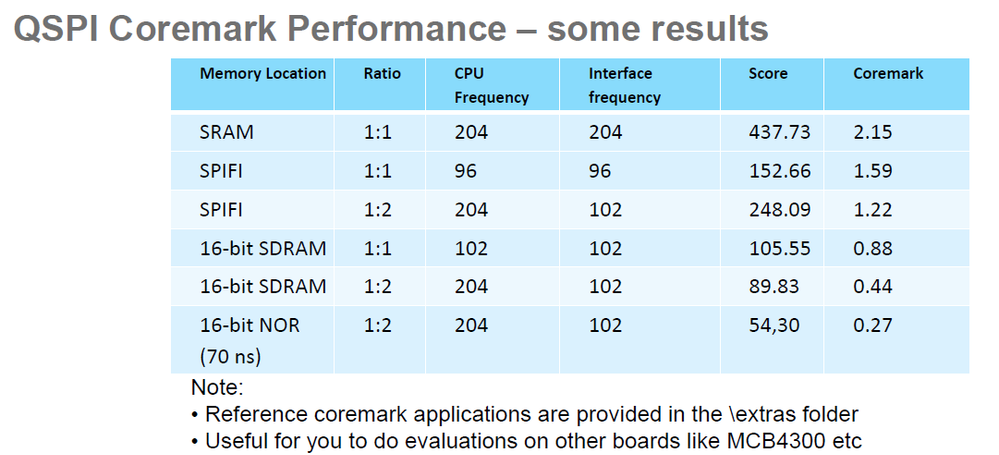 QSPI Coremark Performance – some results

| Memory Location | Ratio | CPU Frequency | Interface frequency | Score | Coremark |
|---|---|---|---|---|---|
| SRAM | 1:1 | 204 | 204 | 437.73 | 2.15 |
| SPIFI | 1:1 | 96 | 96 | 152.66 | 1.59 |
| SPIFI | 1:2 | 204 | 102 | 248.09 | 1.22 |
| 16-bit SDRAM | 1:1 | 102 | 102 | 105.55 | 0.88 |
| 16-bit SDRAM | 1:2 | 204 | 102 | 89.83 | 0.44 |
| 16-bit NOR (70 ns) | 1:2 | 204 | 102 | 54,30 | 0.27 |

Note:
• Reference coremark applications are provided in the \extras folder
• Useful for you to do evaluations on other boards like MCB4300 etc